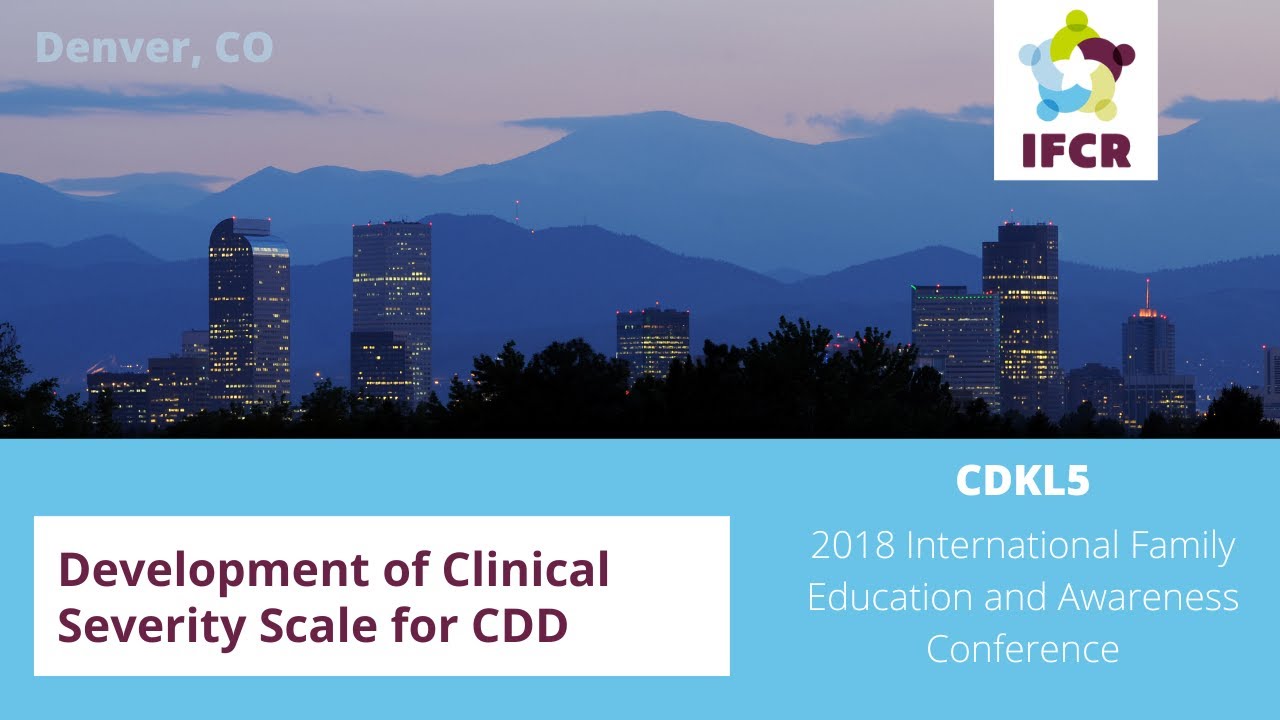 Denver, CO

IFCR

Development of Clinical Severity Scale for CDD

CDKL5

2018 International Family Education and Awareness Conference